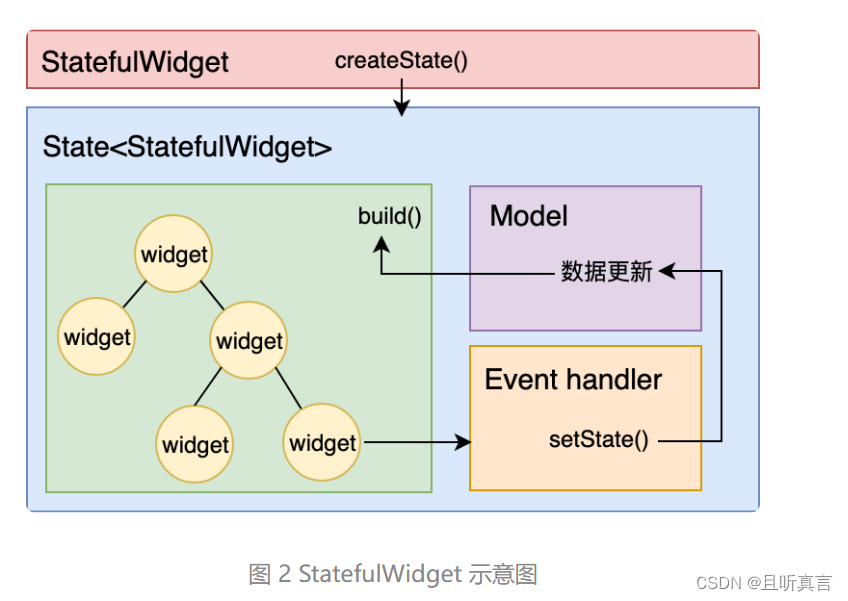 StatefulWidget createState()

State<StatefulWidget>

build()

widget

widget

widget

widget

widget

Model

数据更新

Event handler

setState()

图 2 StatefulWidget 示意图

CSDN @且听真言